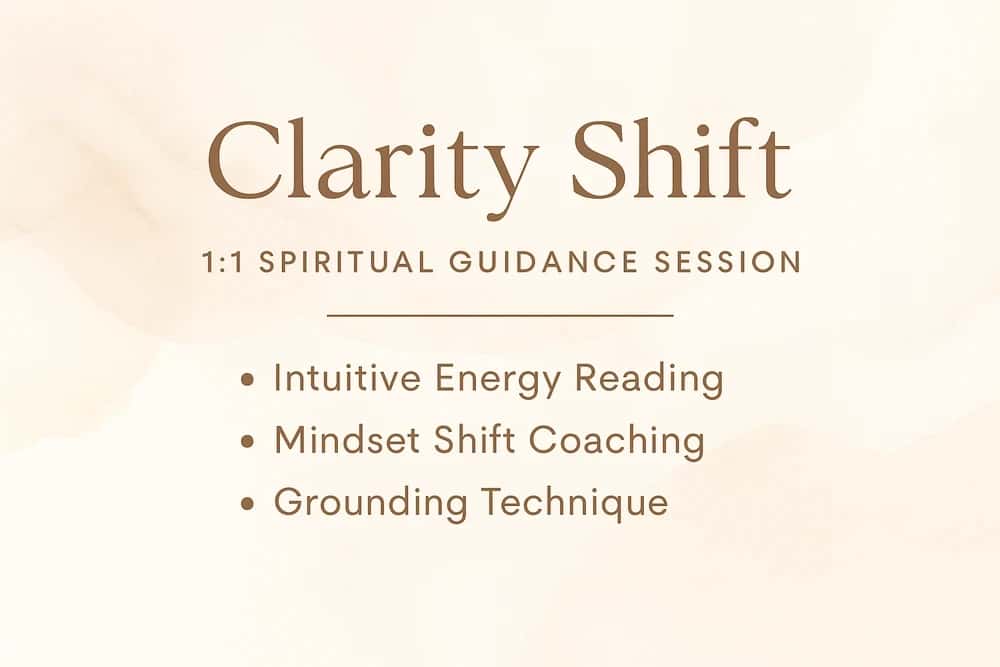 Clarity Shift

1:1 SPIRITUAL GUIDANCE SESSION

• Intuitive Energy Reading
• Mindset Shift Coaching
• Grounding Technique